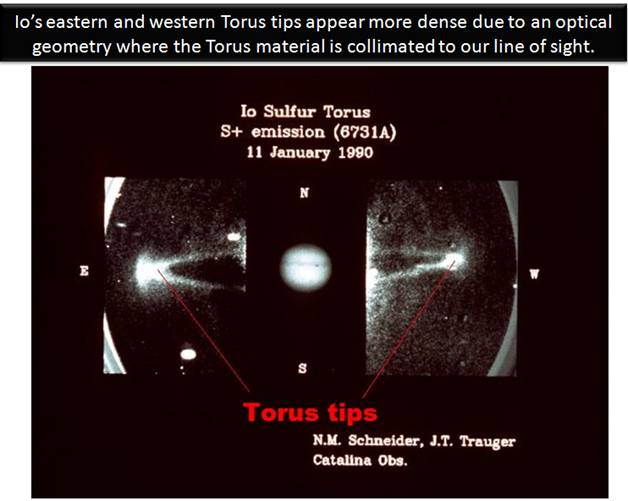 Io's eastern and western Torus tips appear more dense due to an optical geometry where the Torus material is collimated to our line of sight.

Io Sulfur Torus
S+ emission (6731A)
11 January 1990

N

E

W

S

Torus tips

N.M. Schneider, J.T. Trauger
Catalina Obs.